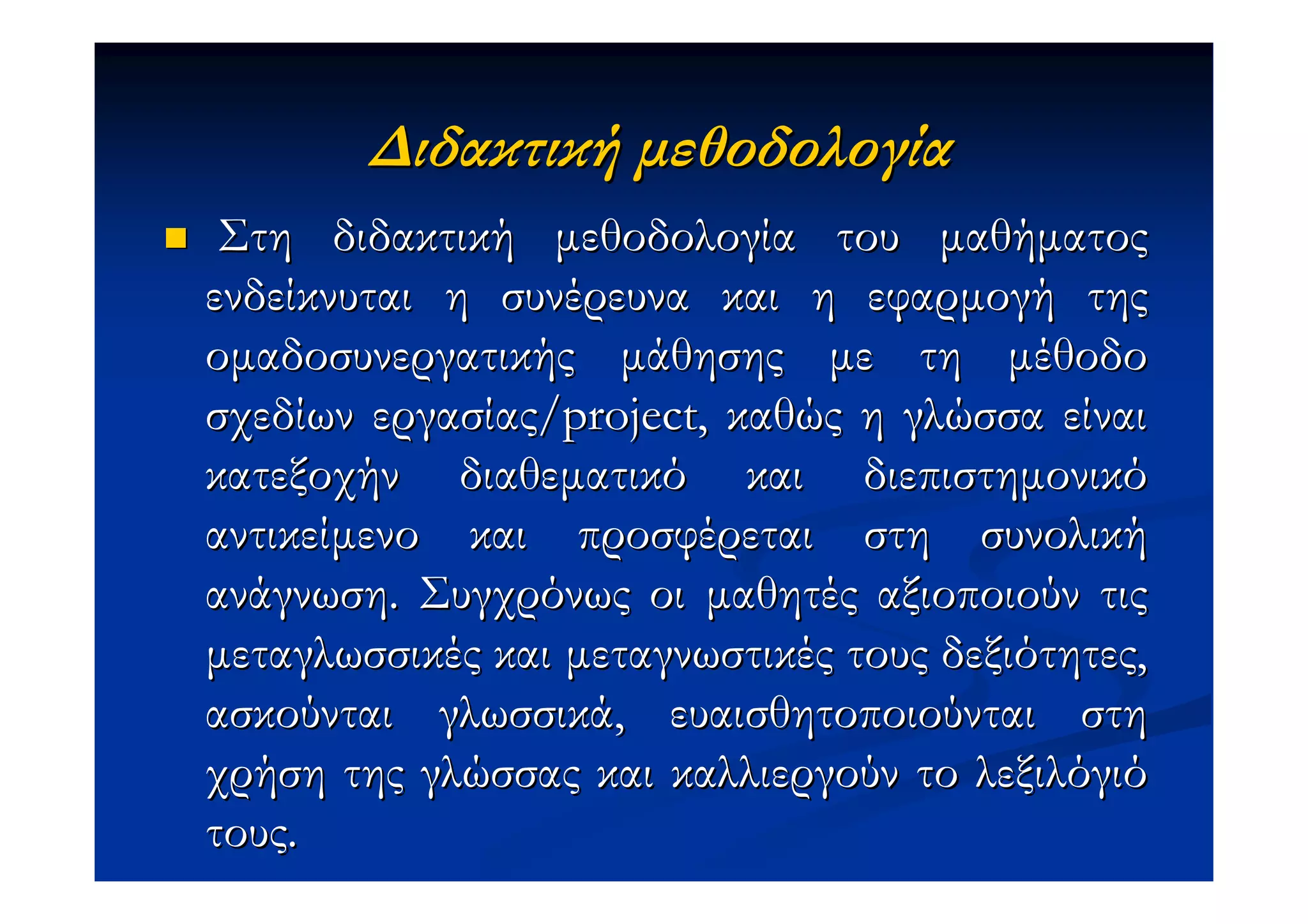 Διδακτική μεθοδολογία

Στη διδακτική μεθοδολογία του μαθήματος ενδείκνυται η συνέρευνα και η εφαρμογή της ομαδοσυνεργατικής μάθησης με τη μέθοδο σχεδίων εργασίας/project, καθώς η γλώσσα είναι κατεξοχήν διαθεματικό και διεπιστημονικό αντικείμενο και προσφέρεται στη συνολική ανάγνωση. Συγχρόνως οι μαθητές αξιοποιούν τις μεταγλωσσικές και μεταγνωστικές τους δεξιότητες, ασκούνται γλωσσικά, ευαισθητοποιούνται στη χρήση της γλώσσας και καλλιεργούν το λεξιλόγιό τους.